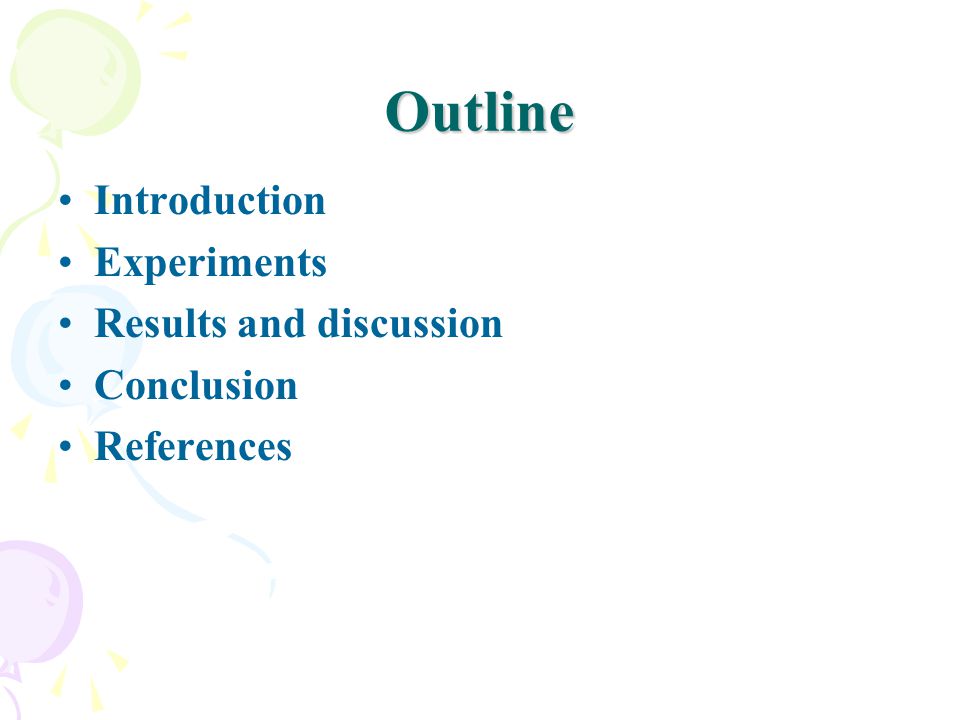 Outline

• Introduction
• Experiments
• Results and discussion
• Conclusion
• References